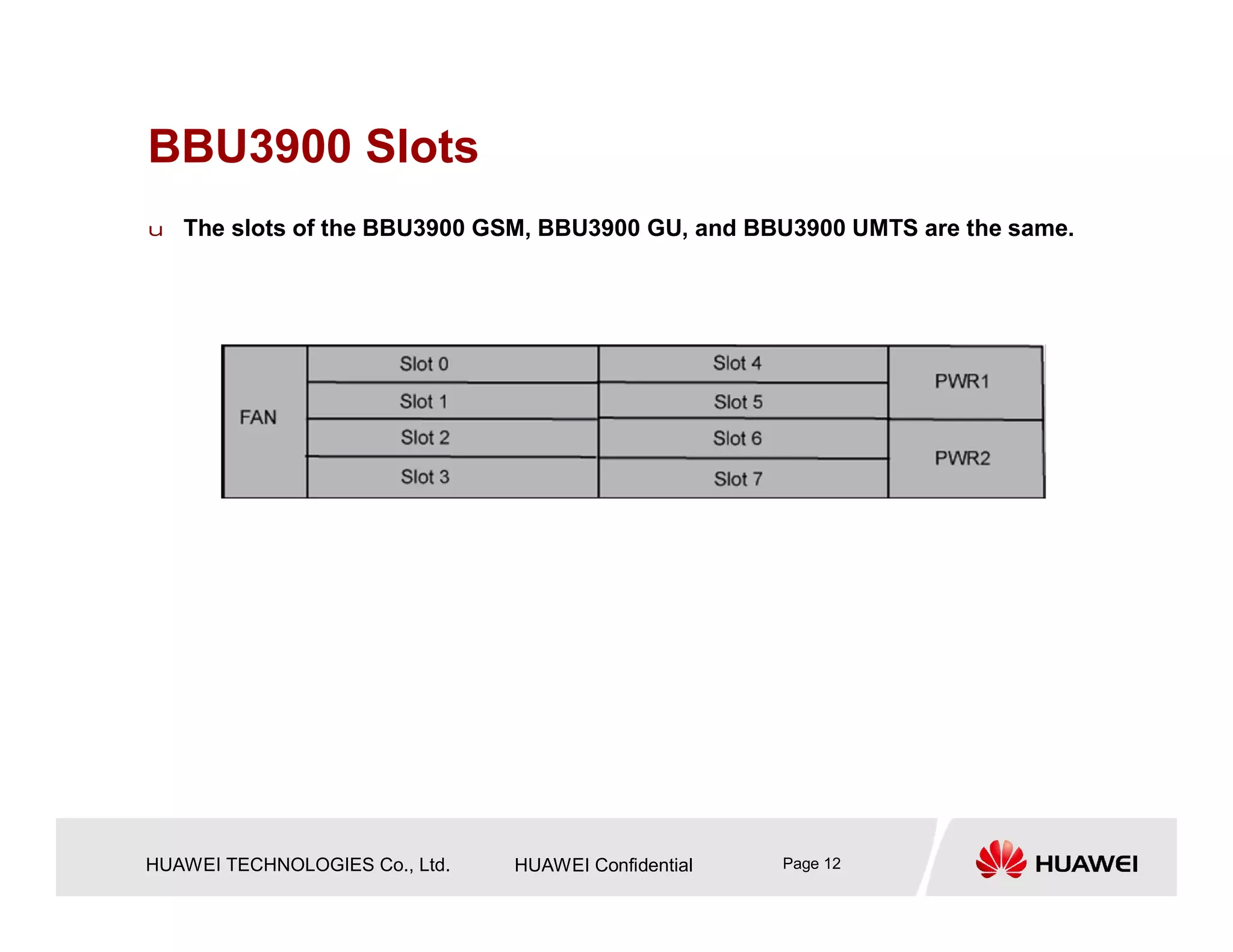 BBU3900 Slots

u The slots of the BBU3900 GSM, BBU3900 GU, and BBU3900 UMTS are the same.

| FAN | Slot 0 | Slot 4 | PWR1 |
|---|---|---|---|
| | Slot 1 | Slot 5 | |
| | Slot 2 | Slot 6 | PWR2 |
| | Slot 3 | Slot 7 | |

HUAWEI TECHNOLOGIES Co., Ltd. HUAWEI Confidential Page 12

HUAWEI